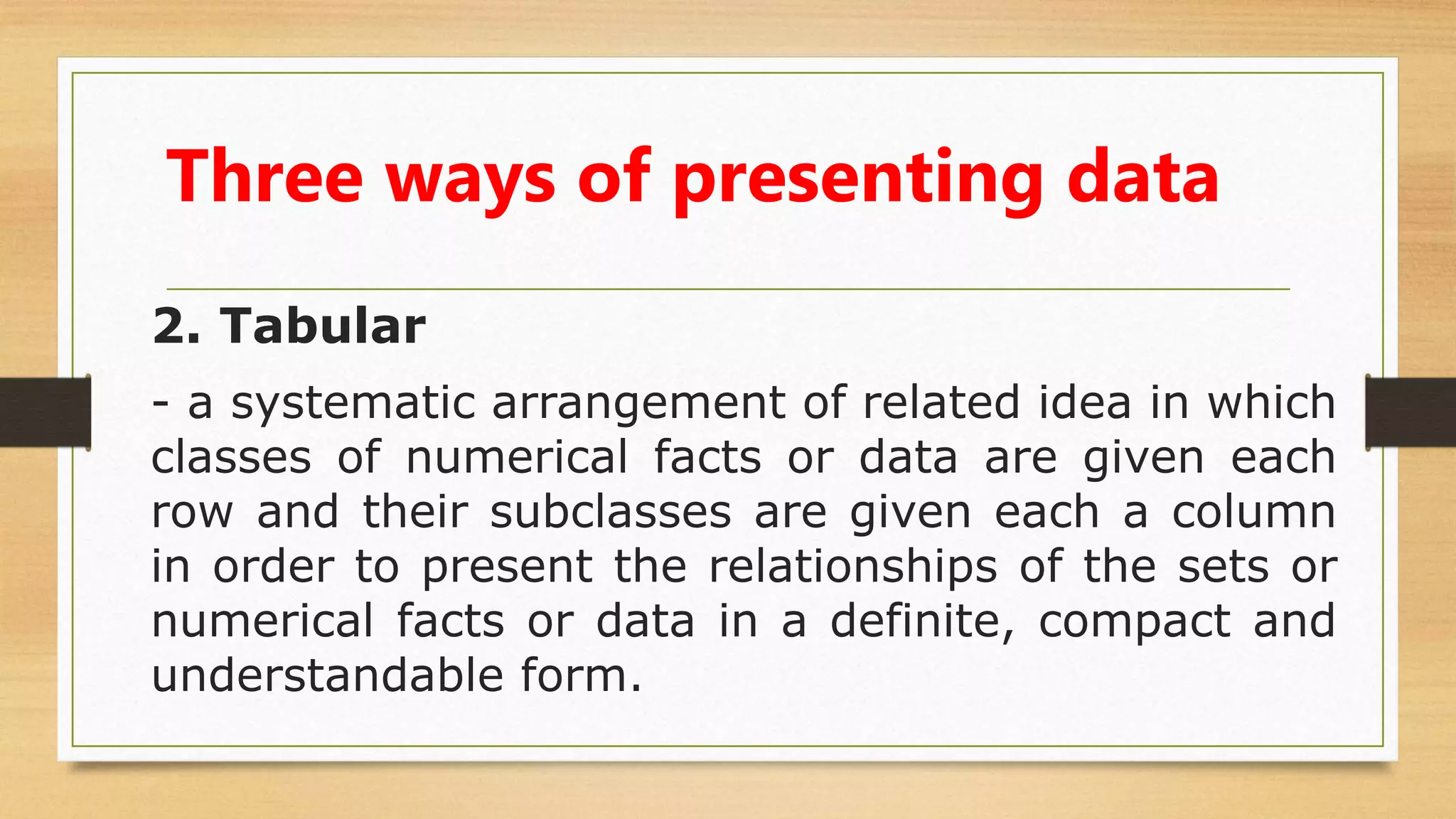 Three ways of presenting data

2. Tabular

- a systematic arrangement of related idea in which classes of numerical facts or data are given each row and their subclasses are given each a column in order to present the relationships of the sets or numerical facts or data in a definite, compact and understandable form.